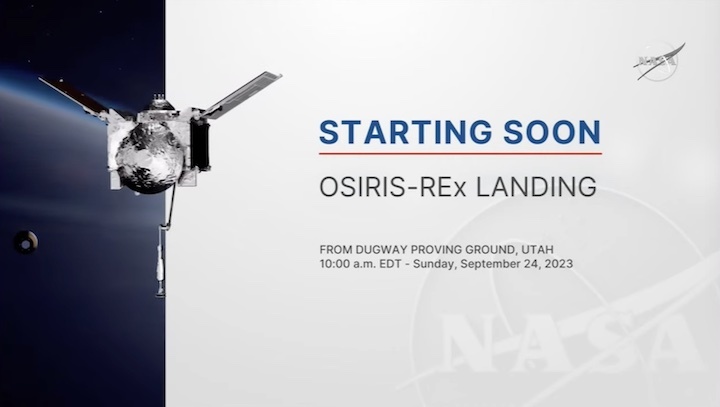 NASA

STARTING SOON

OSIRIS-REx LANDING

FROM DUGWAY PROVING GROUND, UTAH
10:00 a.m. EDT - Sunday, September 24, 2023

NASA